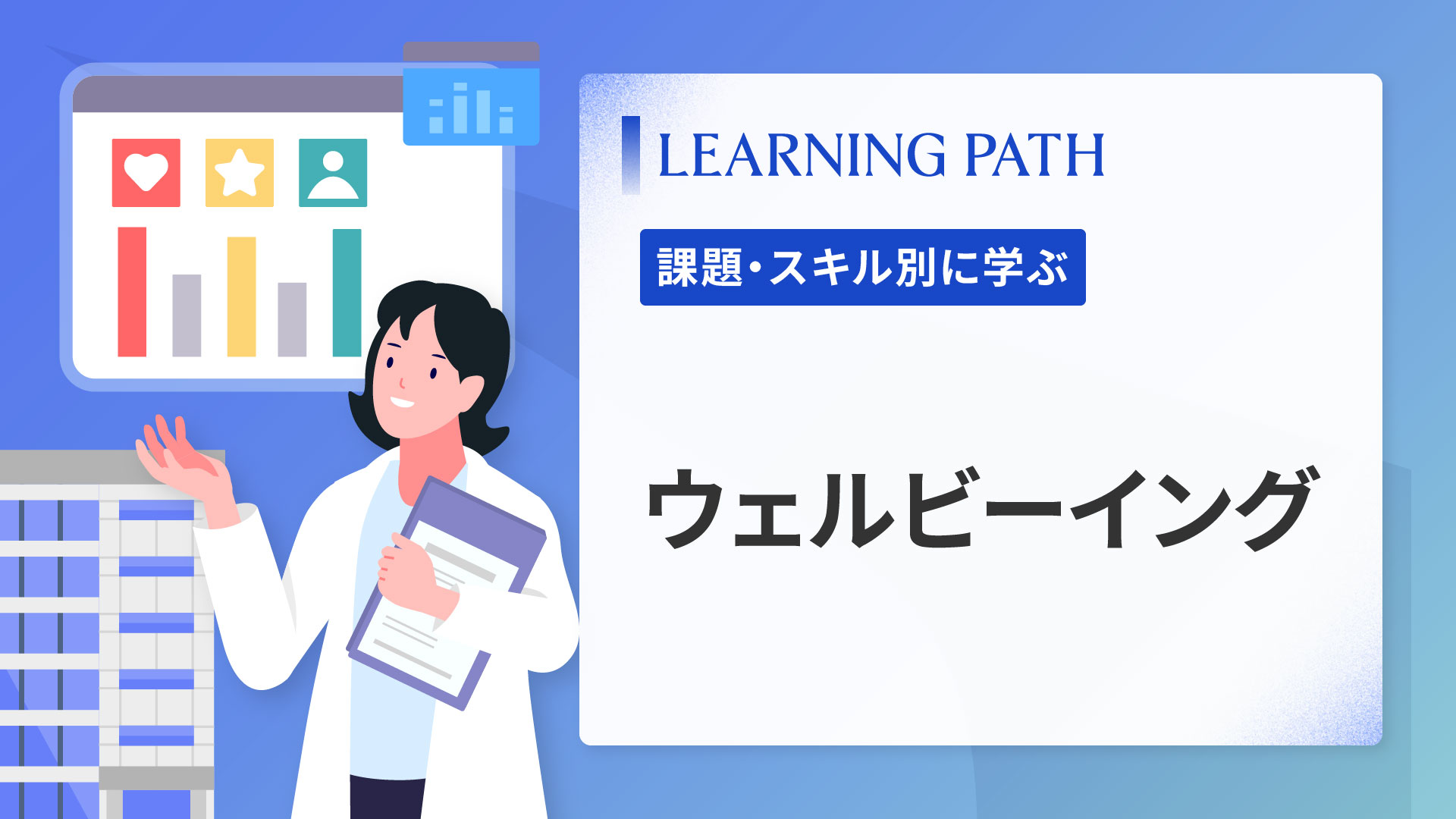 LEARNING PATH

課題・スキル別に学ぶ

ウェルビーイング